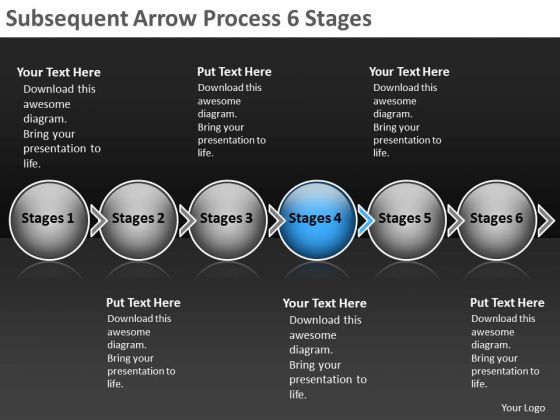 Subsequent Arrow Process 6 Stages

Your Text Here
Download this awesome diagram.
Bring your presentation to life.

Put Text Here
Download this awesome diagram.
Bring your presentation to life.

Your Text Here
Download this awesome diagram.
Bring your presentation to life.

Stages 1

Stages 2

Stages 3

Stages 4

Stages 5

Stages 6

Put Text Here
Download this awesome diagram.
Bring your presentation to life.

Your Text Here
Download this awesome diagram.
Bring your presentation to life.

Put Text Here
Download this awesome diagram.
Bring your presentation to life.

Your Logo